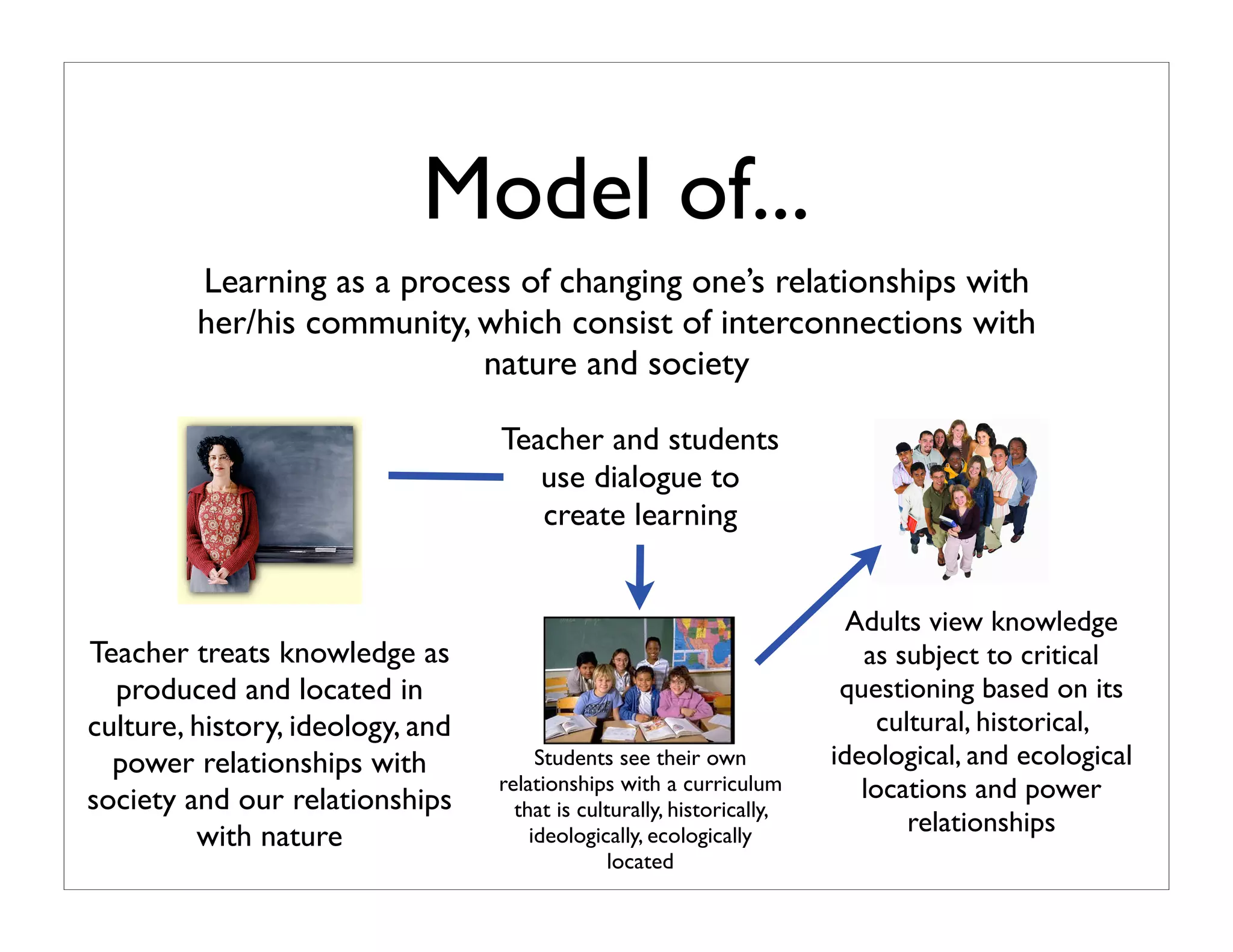 Model of...

Learning as a process of changing one's relationships with her/his community, which consist of interconnections with nature and society

Teacher and students use dialogue to create learning

Teacher treats knowledge as produced and located in culture, history, ideology, and power relationships with society and our relationships with nature

Students see their own relationships with a curriculum that is culturally, historically, ideologically, ecologically located

Adults view knowledge as subject to critical questioning based on its cultural, historical, ideological, and ecological locations and power relationships